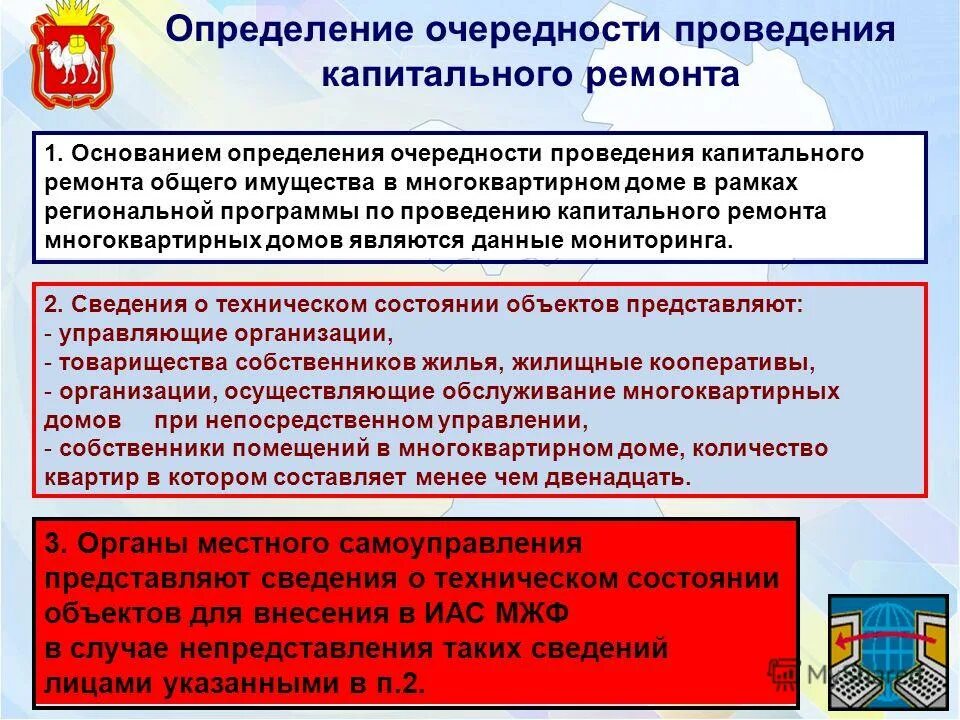 Определение очередности проведения капитального ремонта

1. Основанием определения очередности проведения капитального ремонта общего имущества в многоквартирном доме в рамках региональной программы по проведению капитального ремонта многоквартирных домов являются данные мониторинга.

2. Сведения о техническом состоянии объектов представляют:
- управляющие организации,
- товарищества собственников жилья, жилищные кооперативы,
- организации, осуществляющие обслуживание многоквартирных домов при непосредственном управлении,
- собственники помещений в многоквартирном доме, количество квартир в котором составляет менее чем двенадцать.

3. Органы местного самоуправления представляют сведения о техническом состоянии объектов для внесения в ИАС МЖФ в случае непредставления таких сведений лицами указанными в п.2.

MyShared